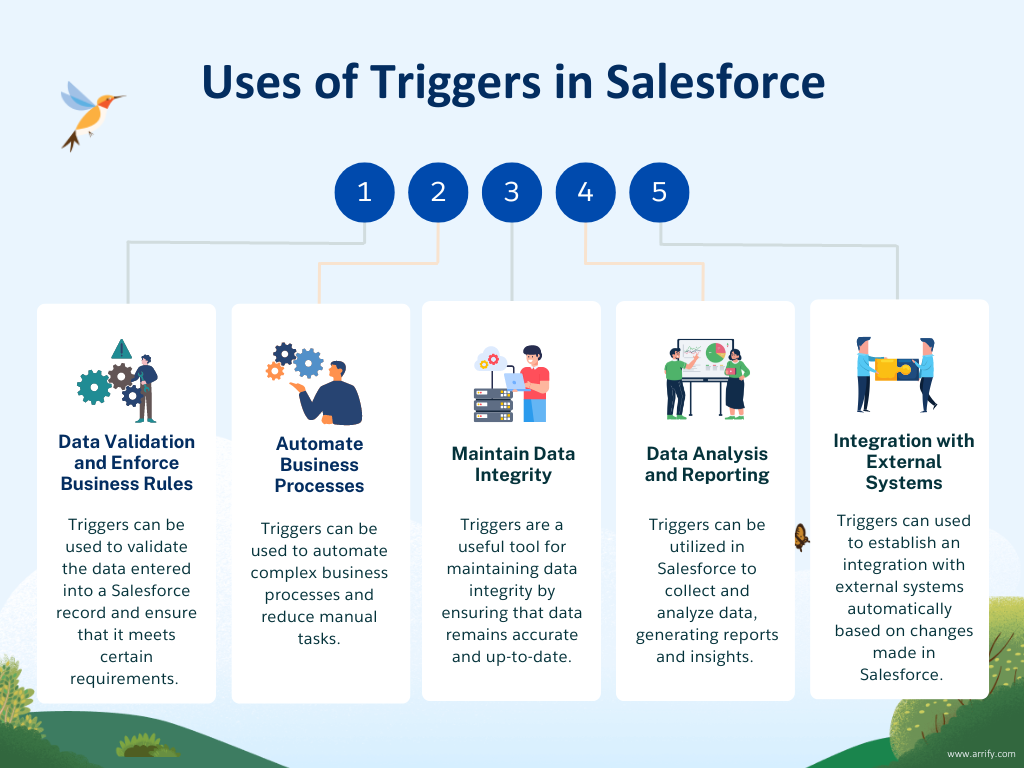 Uses of Triggers in Salesforce

1 2 3 4 5

Data Validation and Enforce Business Rules

Triggers can be used to validate the data entered into a Salesforce record and ensure that it meets certain requirements.

Automate Business Processes

Triggers can be used to automate complex business processes and reduce manual tasks.

Maintain Data Integrity

Triggers are a useful tool for maintaining data integrity by ensuring that data remains accurate and up-to-date.

Data Analysis and Reporting

Triggers can be utilized in Salesforce to collect and analyze data, generating reports and insights.

Integration with External Systems

Triggers can used to establish an integration with external systems automatically based on changes made in Salesforce.

www.arrify.com